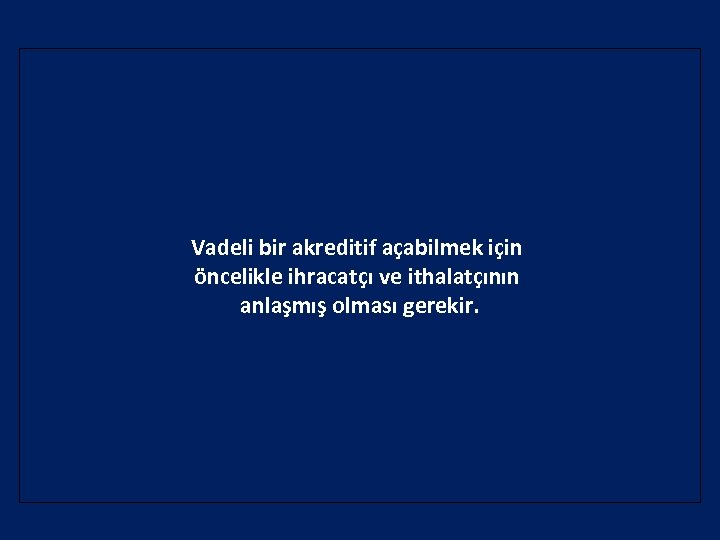 Vadeli bir akreditif açabilmek için öncelikle ihracatçı ve ithalatçının anlaşmış olması gerekir.